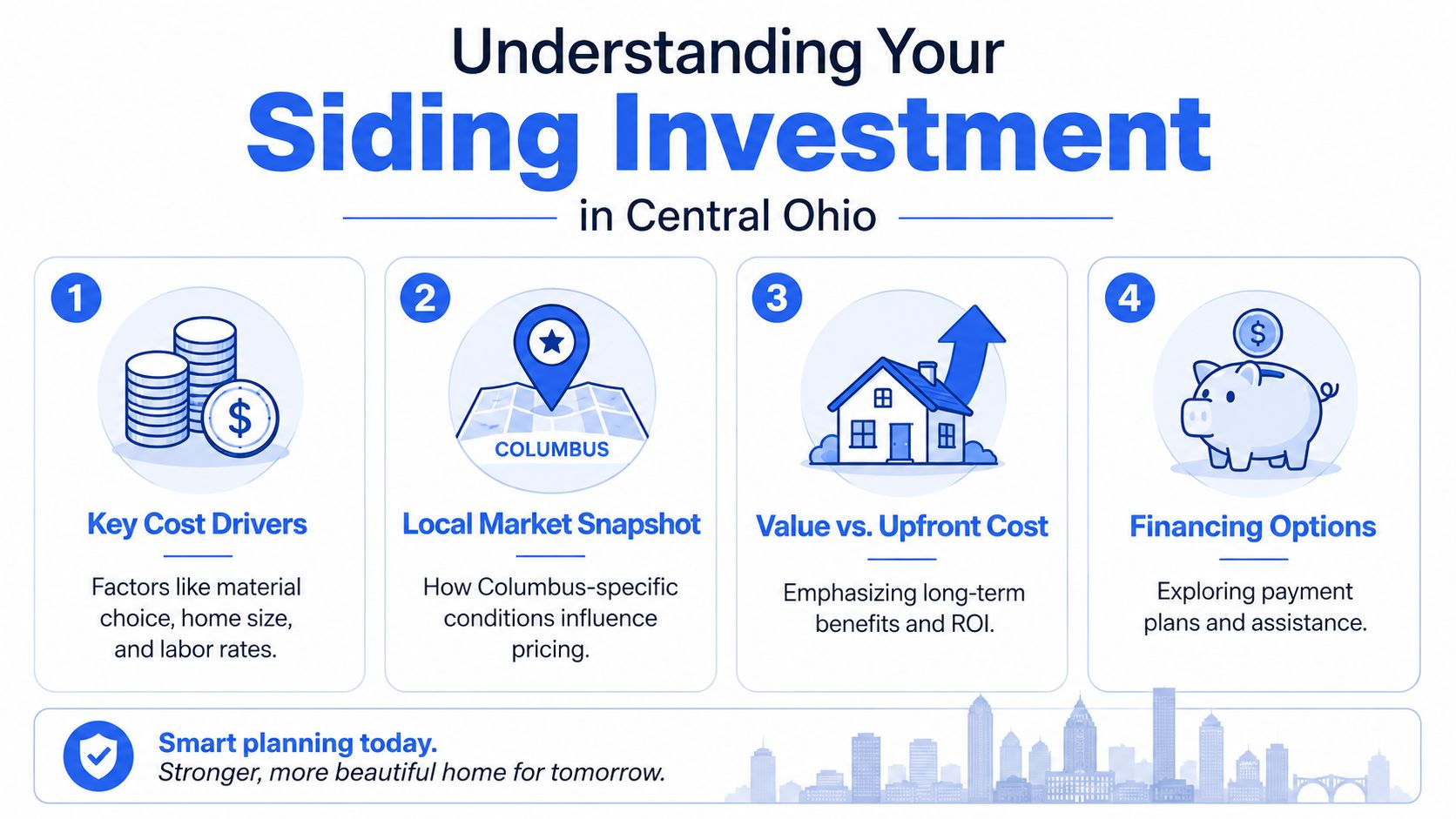 Understanding Your
Siding Investment
in Central Ohio

1
$
Key Cost Drivers
Factors like material choice, home size, and labor rates.

2
COLUMBUS
Local Market Snapshot
How Columbus-specific conditions influence pricing.

3
Value vs. Upfront Cost
Emphasizing long-term benefits and ROI.

4
$
Financing Options
Exploring payment plans and assistance.

Smart planning today.
Stronger, more beautiful home for tomorrow.